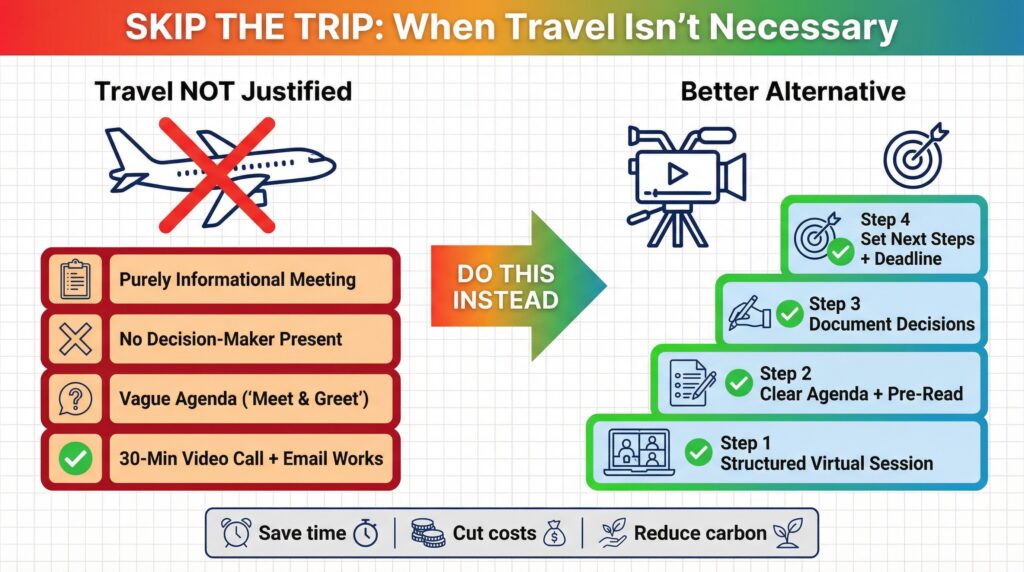 SKIP THE TRIP: When Travel Isn't Necessary

Travel NOT Justified

Purely Informational Meeting

No Decision-Maker Present

Vague Agenda ('Meet & Greet')

30-Min Video Call + Email Works

DO THIS INSTEAD

Better Alternative

Step 4
Set Next Steps + Deadline

Step 3
Document Decisions

Step 2
Clear Agenda + Pre-Read

Step 1
Structured Virtual Session

Save time | Cut costs | Reduce carbon